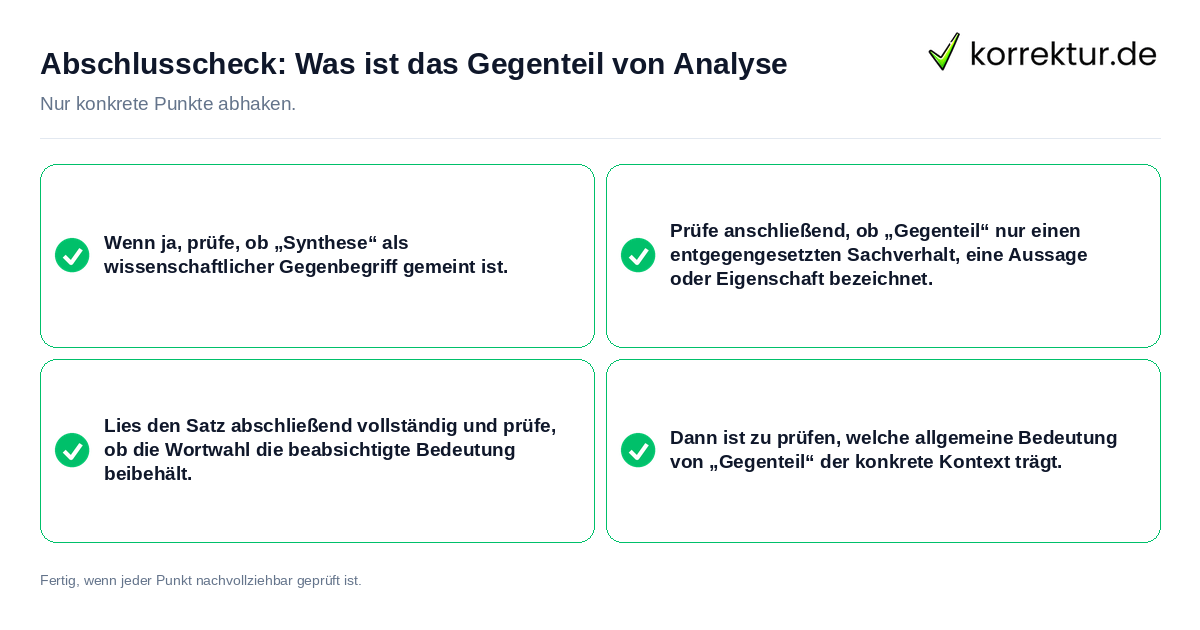 Abschlusscheck: Was ist das Gegenteil von Analyse

korrektur.de

Nur konkrete Punkte abhaken.

Wenn ja, prüfe, ob „Synthese“ als wissenschaftlicher Gegenbegriff gemeint ist.

Prüfe anschließend, ob „Gegenteil“ nur einen entgegengesetzten Sachverhalt, eine Aussage oder Eigenschaft bezeichnet.

Lies den Satz abschließend vollständig und prüfe, ob die Wortwahl die beabsichtigte Bedeutung beibehält.

Dann ist zu prüfen, welche allgemeine Bedeutung von „Gegenteil“ der konkrete Kontext trägt.

Fertig, wenn jeder Punkt nachvollziehbar geprüft ist.